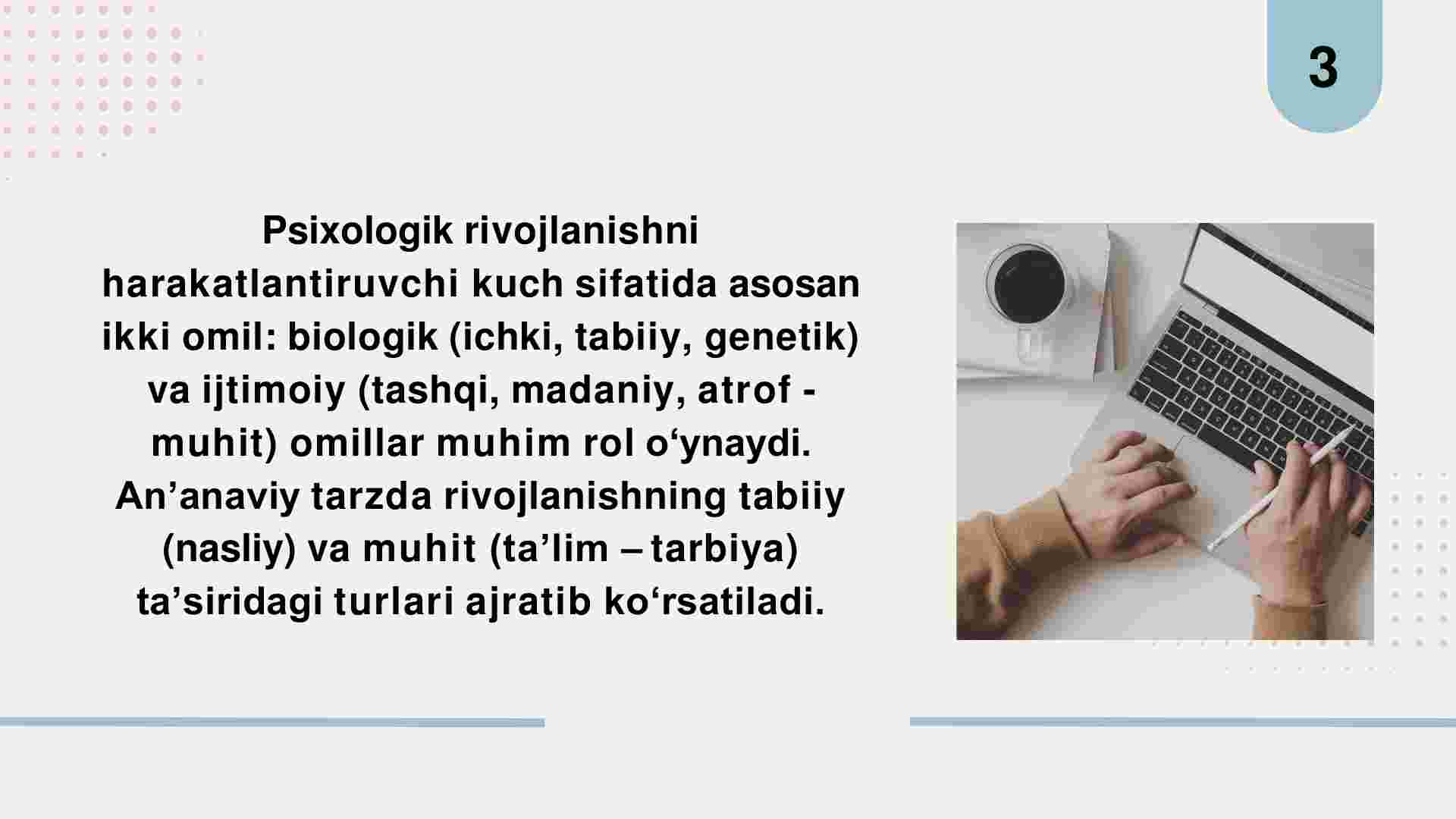 3

Psixologik rivojlanishni harakatlantiruvchi kuch sifatida asosan ikki omil: biologik (ichki, tabiiy, genetik) va ijtimoiy (tashqi, madaniy, atrof - muhit) omillar muhim rol o‘ynaydi. An’anaviy tarzda rivojlanishning tabiiy (nasliy) va muhit (ta’lim – tarbiya) ta’siridagi turlari ajratib ko‘rsatiladi.